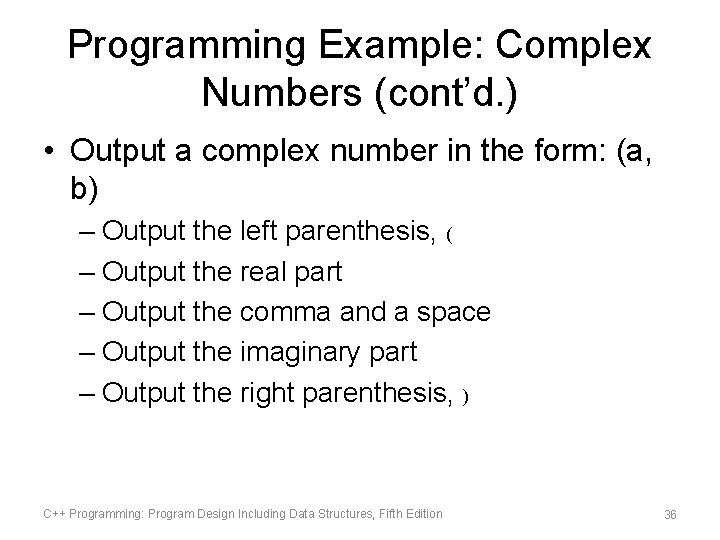 Programming Example: Complex Numbers (cont'd.)

• Output a complex number in the form: (a, b)
– Output the left parenthesis, (
– Output the real part
– Output the comma and a space
– Output the imaginary part
– Output the right parenthesis, )

C++ Programming: Program Design Including Data Structures, Fifth Edition

36